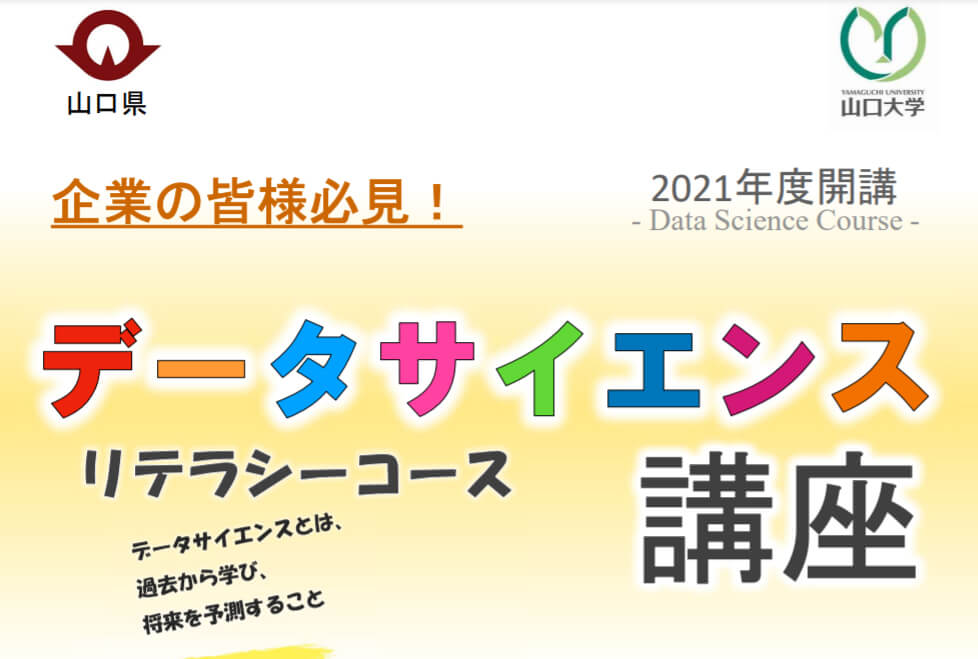 山口県

YAMAGUCHI UNIVERSITY
山口大学

企業の皆様必見！

2021年度開講
- Data Science Course -

データサイエンス

リテラシーコース

講座

データサイエンスとは、
過去から学び、
将来を予測すること